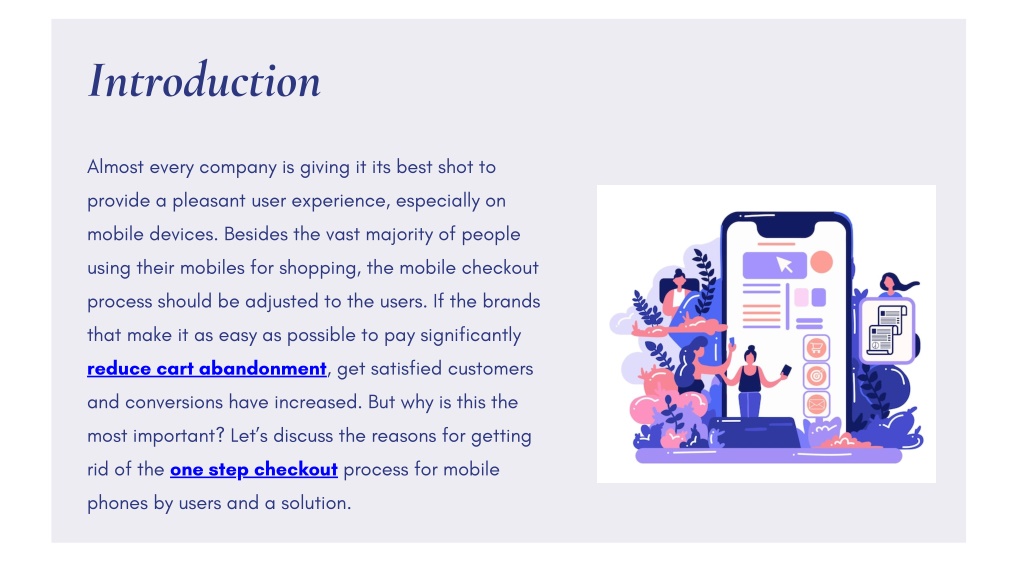 Introduction

Almost every company is giving it its best shot to provide a pleasant user experience, especially on mobile devices. Besides the vast majority of people using their mobiles for shopping, the mobile checkout process should be adjusted to the users. If the brands that make it as easy as possible to pay significantly reduce cart abandonment, get satisfied customers and conversions have increased. But why is this the most important? Let's discuss the reasons for getting rid of the one step checkout process for mobile phones by users and a solution.